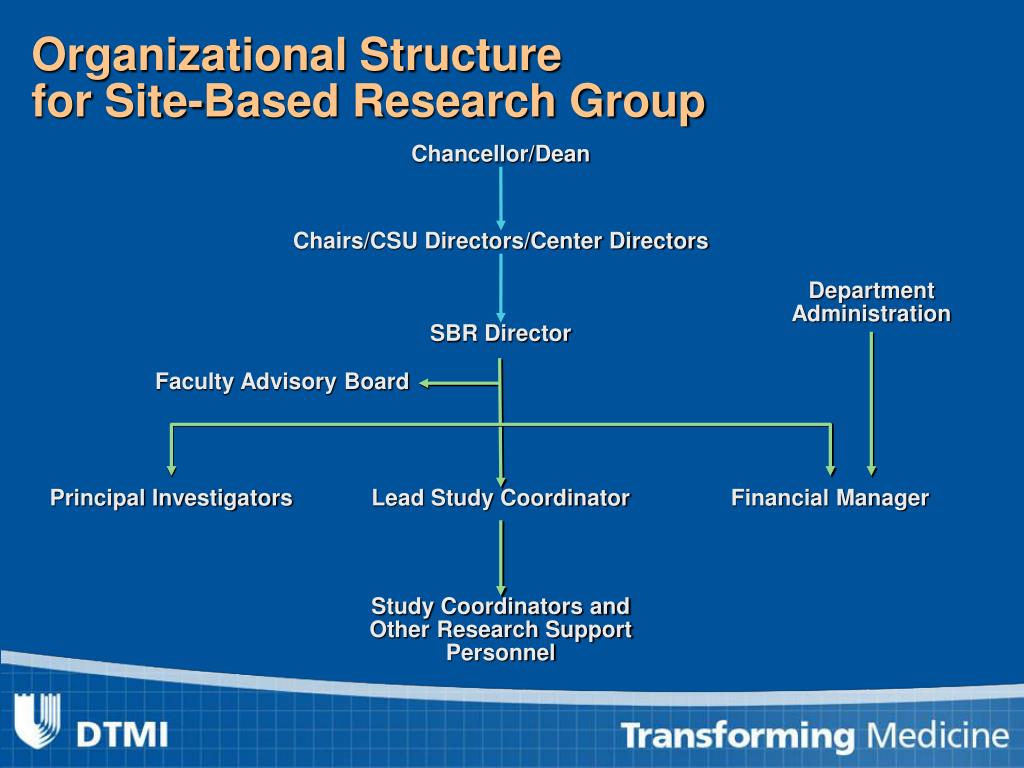 Organizational Structure
for Site-Based Research Group

Chancellor/Dean

Chairs/CSU Directors/Center Directors

Department Administration

SBR Director

Faculty Advisory Board

Principal Investigators

Lead Study Coordinator

Financial Manager

Study Coordinators and Other Research Support Personnel

DTMI

Transforming Medicine